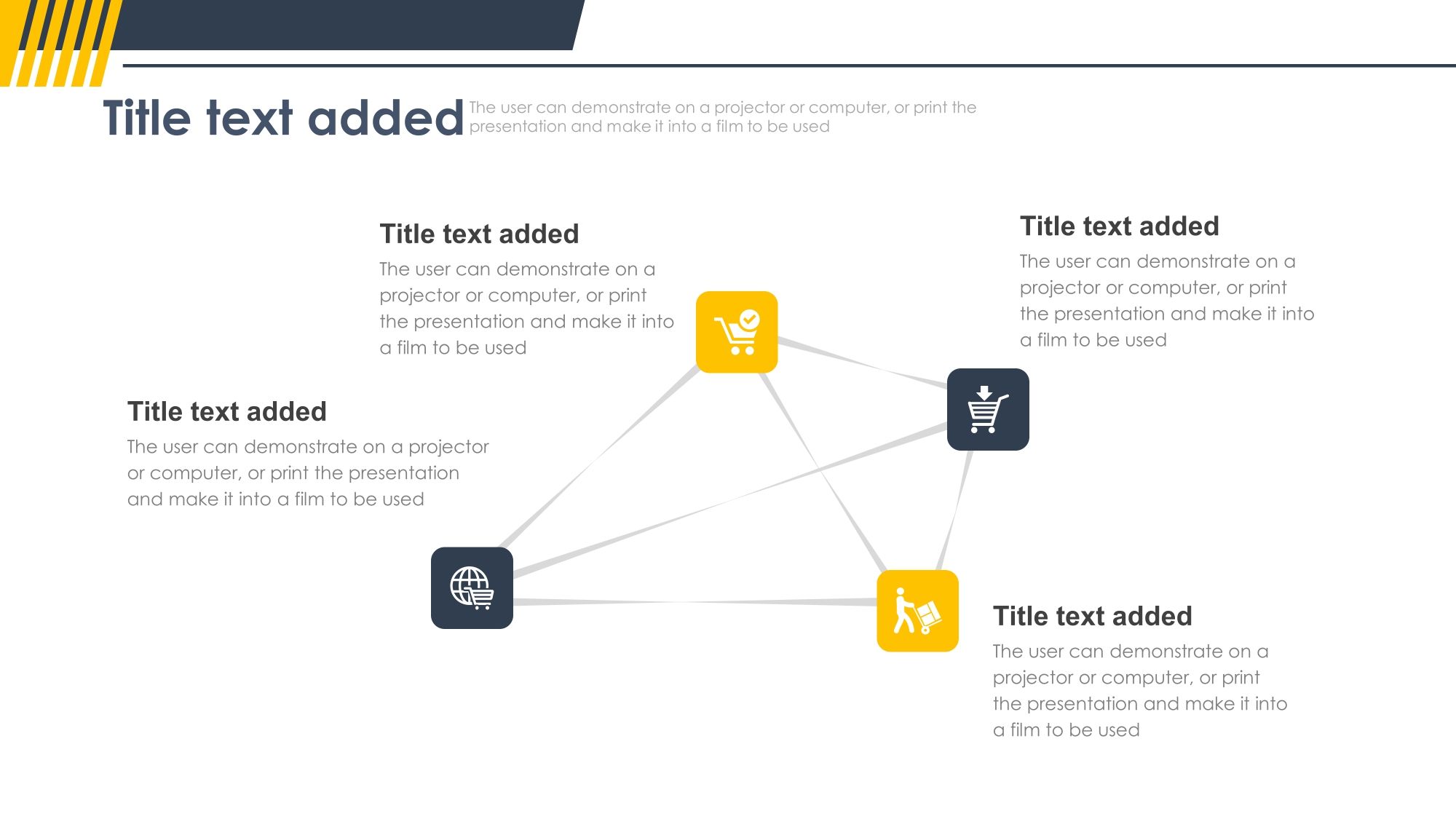 Title text added

The user can demonstrate on a projector or computer, or print the presentation and make it into a film to be used

Title text added

The user can demonstrate on a projector or computer, or print the presentation and make it into a film to be used

Title text added

The user can demonstrate on a projector or computer, or print the presentation and make it into a film to be used

Title text added

The user can demonstrate on a projector or computer, or print the presentation and make it into a film to be used

Title text added

The user can demonstrate on a projector or computer, or print the presentation and make it into a film to be used